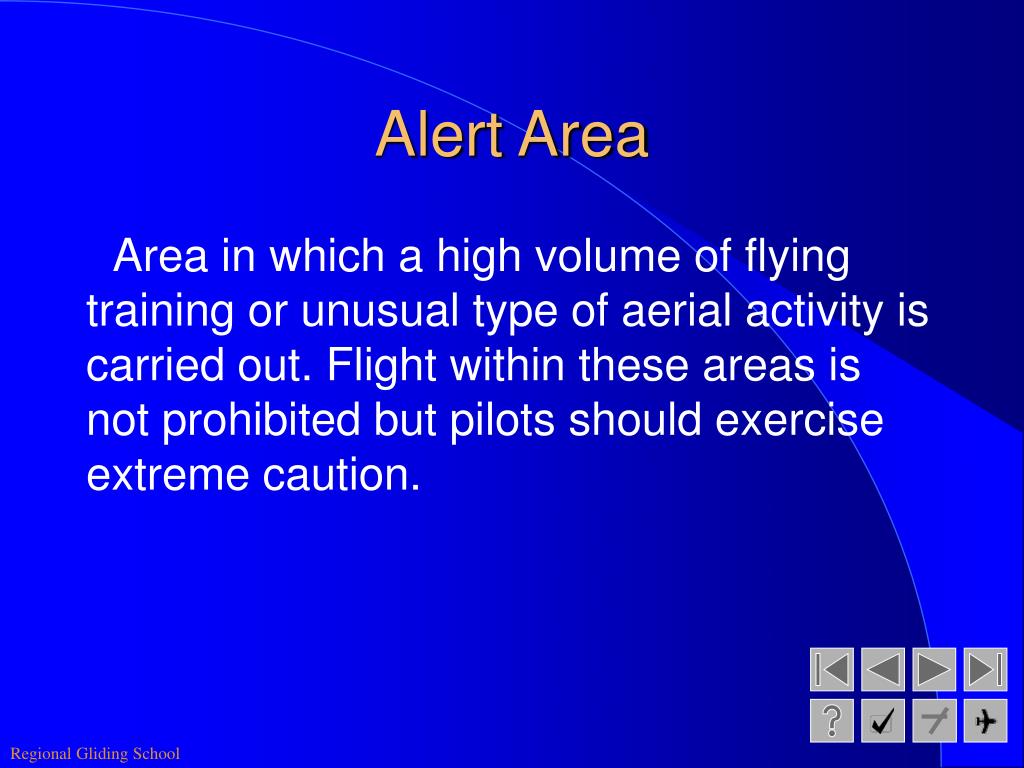 Alert Area

Area in which a high volume of flying training or unusual type of aerial activity is carried out. Flight within these areas is not prohibited but pilots should exercise extreme caution.

?

Regional Gliding School